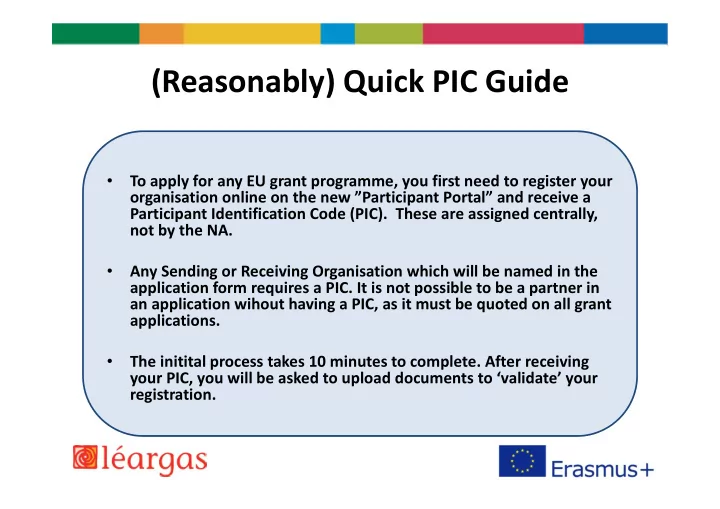 (Reasonably) Quick PIC Guide

• To apply for any EU grant programme, you first need to register your organisation online on the new ”Participant Portal” and receive a Participant Identification Code (PIC). These are assigned centrally, not by the NA.

• Any Sending or Receiving Organisation which will be named in the application form requires a PIC. It is not possible to be a partner in an application wihout having a PIC, as it must be quoted on all grant applications.

• The initital process takes 10 minutes to complete. After receiving your PIC, you will be asked to upload documents to ‘validate’ your registration.

léargas

Erasmus+